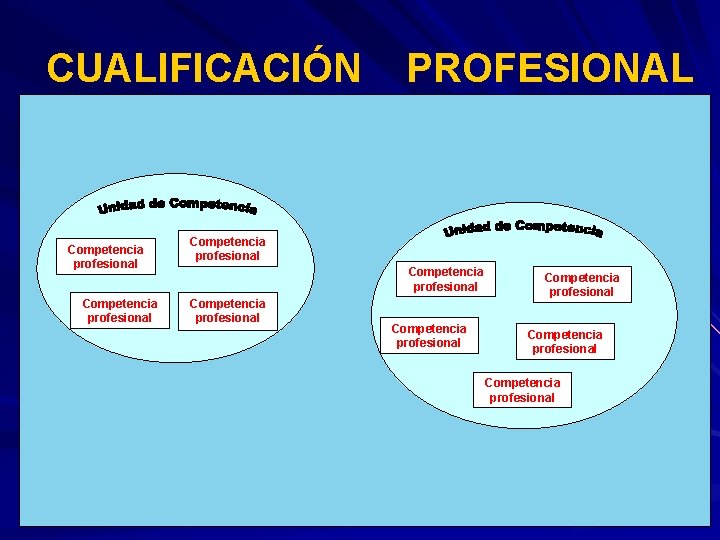 CUALIFICACIÓN PROFESIONAL

Unidad de Competencia

Competencia profesional

Competencia profesional

Competencia profesional

Competencia profesional

Unidad de Competencia

Competencia profesional

Competencia profesional

Competencia profesional

Competencia profesional

Competencia profesional